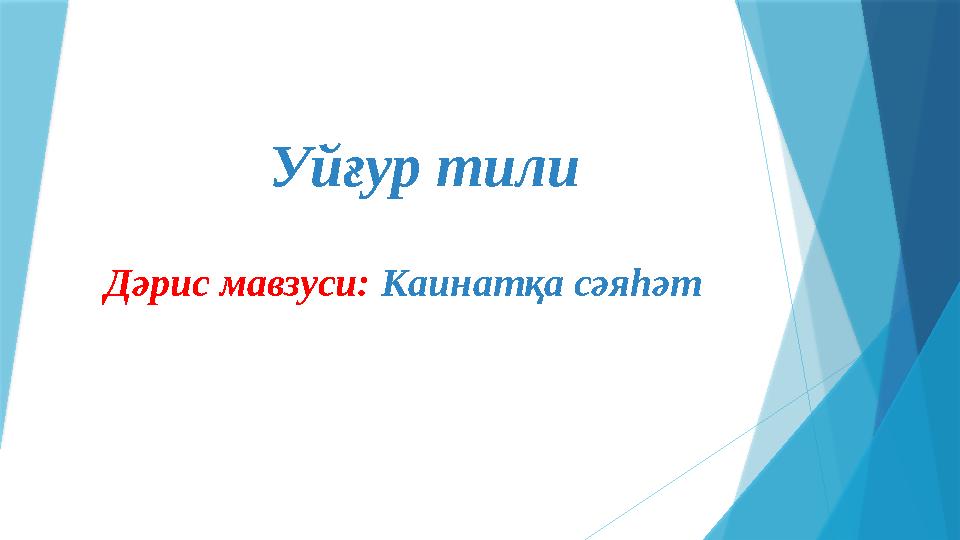 Уйғур тили

Дәрис мавзуси: Каинатқа сәяһәт